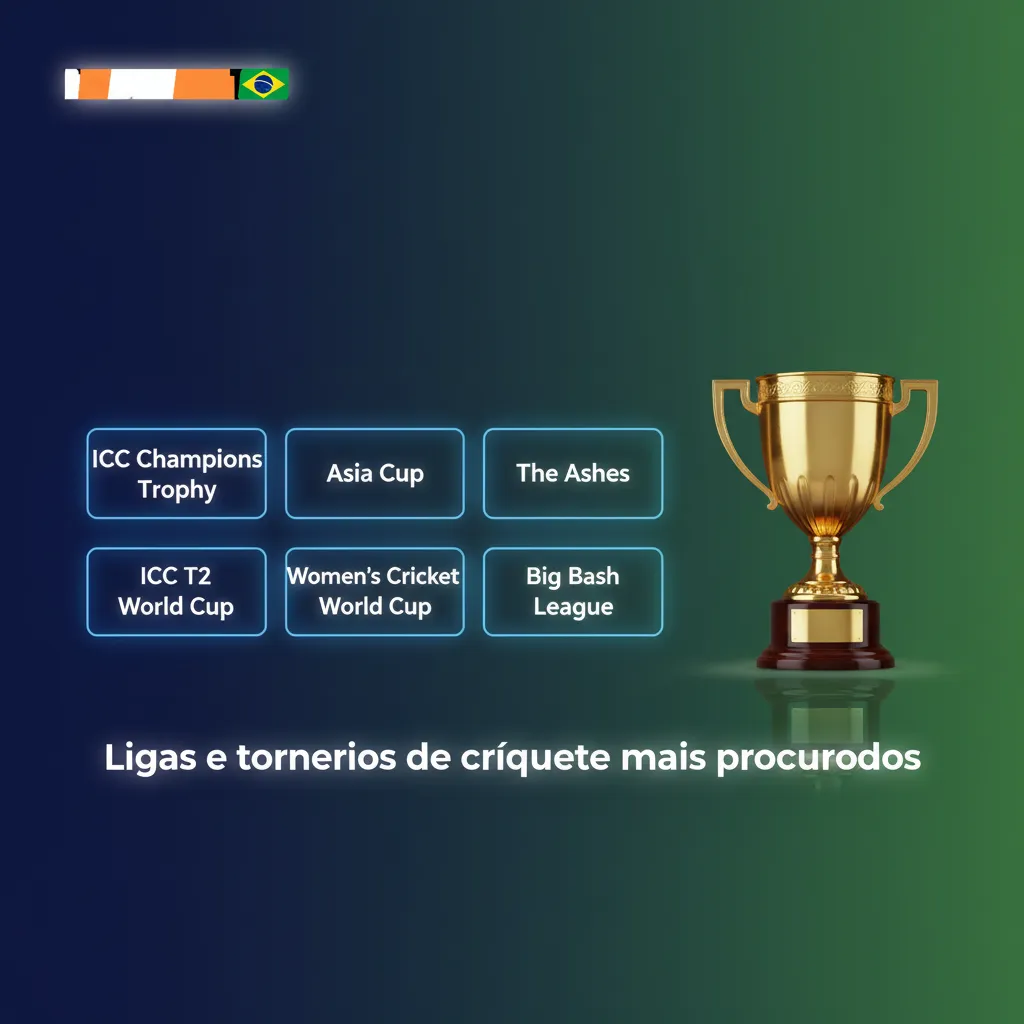 ICC Champions Trophy

Asia Cup

The Ashes

ICC T2 World Cup

Women's Cricket World Cup

Big Bash League

Ligas e tornerios de críquete mais procurodos